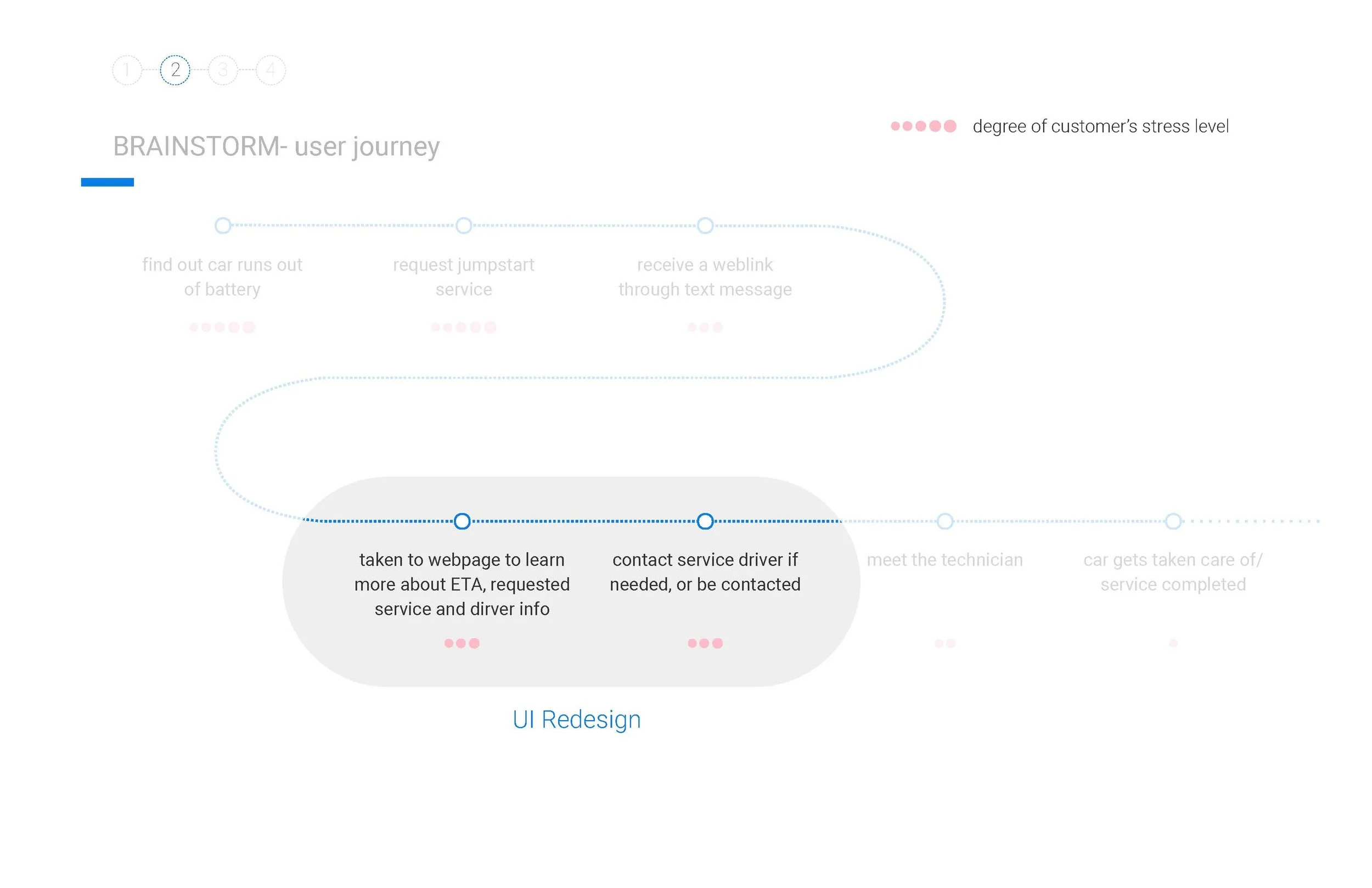 1 2 3 4

BRAINSTORM- user journey

degree of customer's stress level

find out car runs out of battery

request jumpstart service

receive a weblink through text message

taken to webpage to learn more about ETA, requested service and dirver info

contact service driver if needed, or be contacted

meet the technician

car gets taken care of/ service completed

UI Redesign